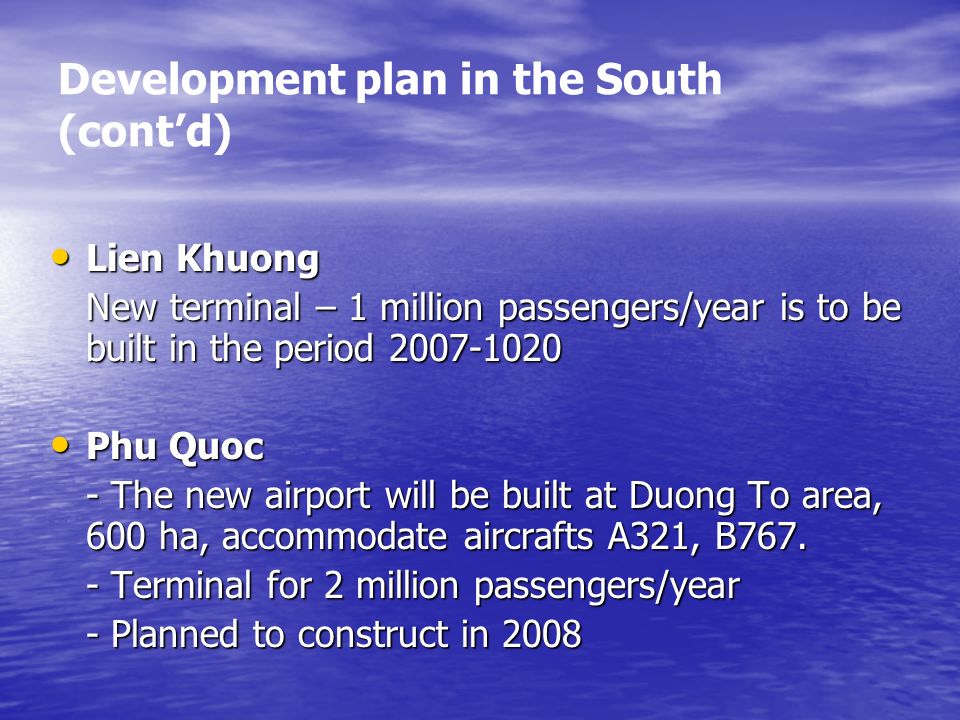 Development plan in the South (cont'd)

• Lien Khuong

New terminal – 1 million passengers/year is to be built in the period 2007-1020

• Phu Quoc

- The new airport will be built at Duong To area, 600 ha, accommodate aircrafts A321, B767.

- Terminal for 2 million passengers/year

- Planned to construct in 2008